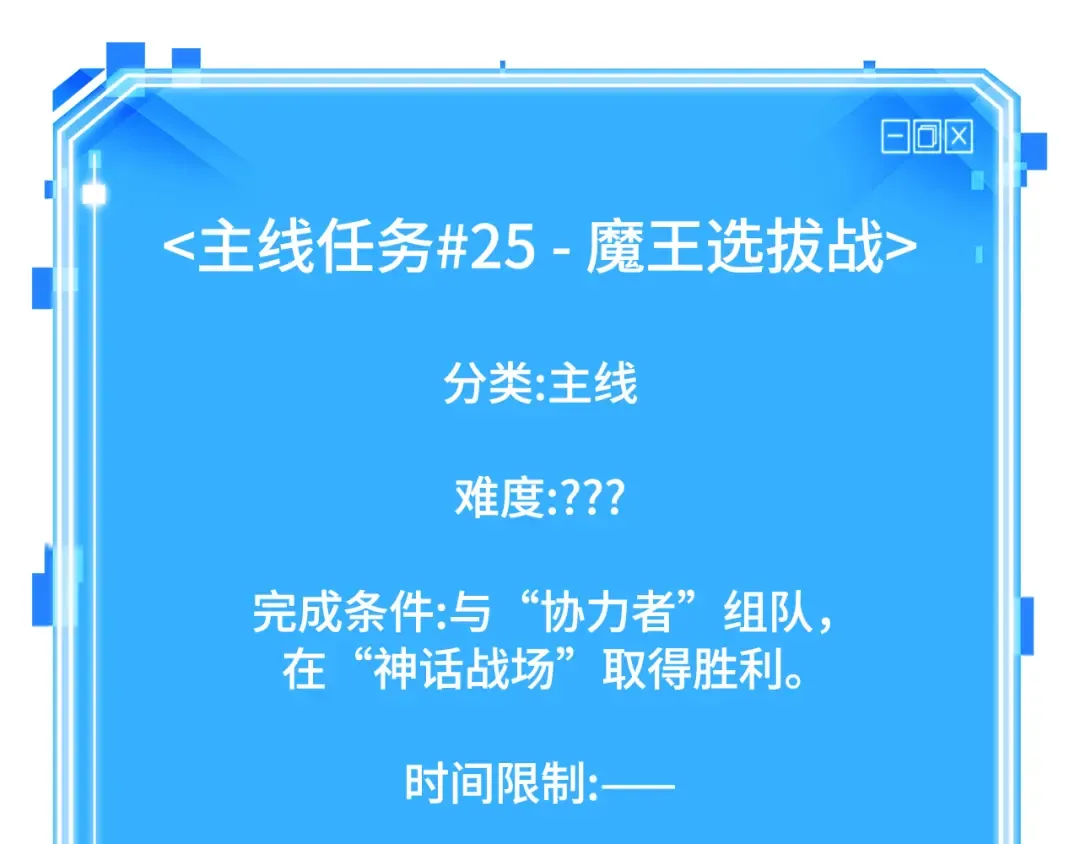 <主线任务#25 - 魔王选拔战>

分类:主线

难度:???

完成条件:与“协力者”组队，在“神话战场”取得胜利。

时间限制:——